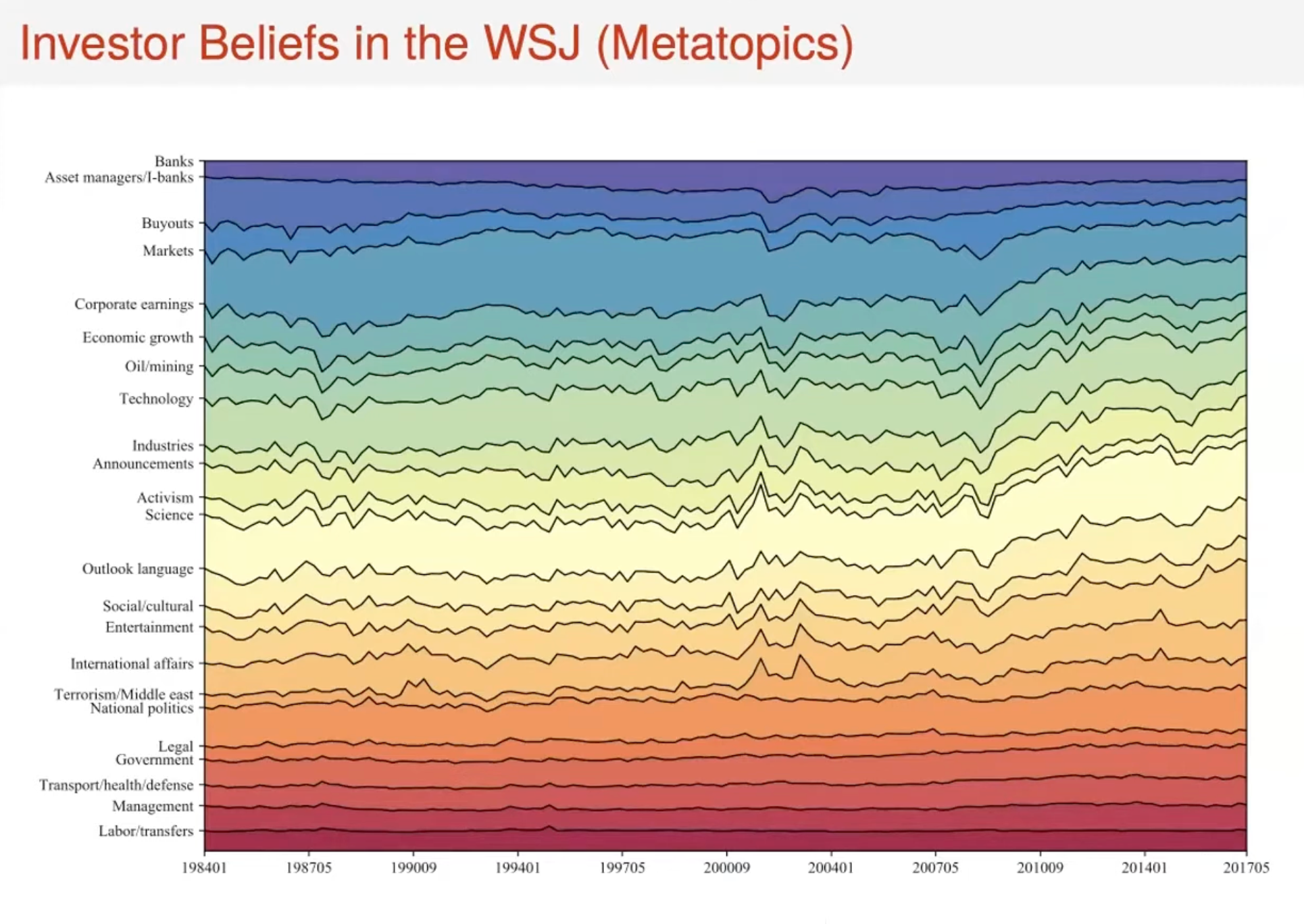 Investor Beliefs in the WSJ (Metatopics)

Banks
Asset managers/I-banks
Buyouts
Markets
Corporate earnings
Economic growth
Oil/mining
Technology
Industries
Announcements
Activism
Science
Outlook language
Social/cultural
Entertainment
International affairs
Terrorism/Middle east
National politics
Legal
Government
Transport/health/defense
Management
Labor/transfers

198401 198705 199009 199401 199705 200009 200401 200705 201009 201401 201705